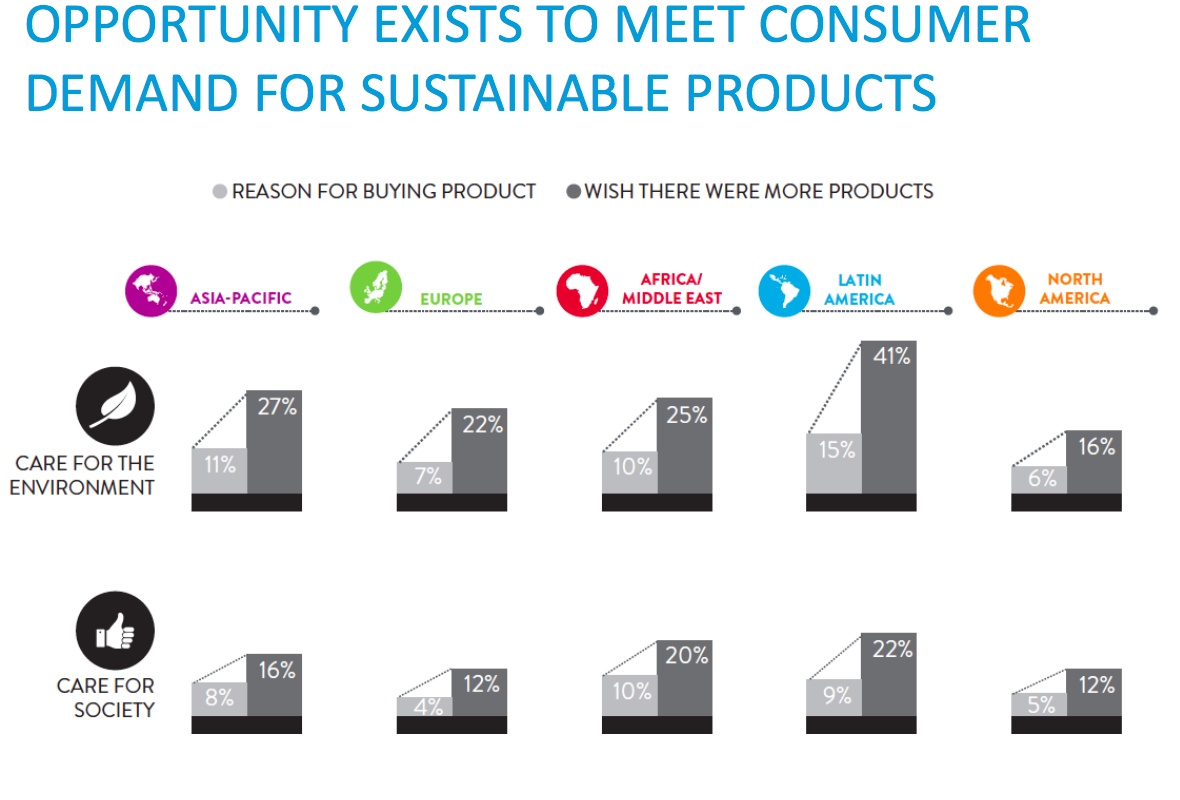 OPPORTUNITY EXISTS TO MEET CONSUMER DEMAND FOR SUSTAINABLE PRODUCTS

REASON FOR BUYING PRODUCT WISH THERE WERE MORE PRODUCTS

ASIA-PACIFIC EUROPE AFRICA/ MIDDLE EAST LATIN AMERICA NORTH AMERICA

CARE FOR THE ENVIRONMENT

11% 27% 7% 22% 10% 25% 15% 41% 6% 16%

CARE FOR SOCIETY

8% 16% 4% 12% 10% 20% 9% 22% 5% 12%